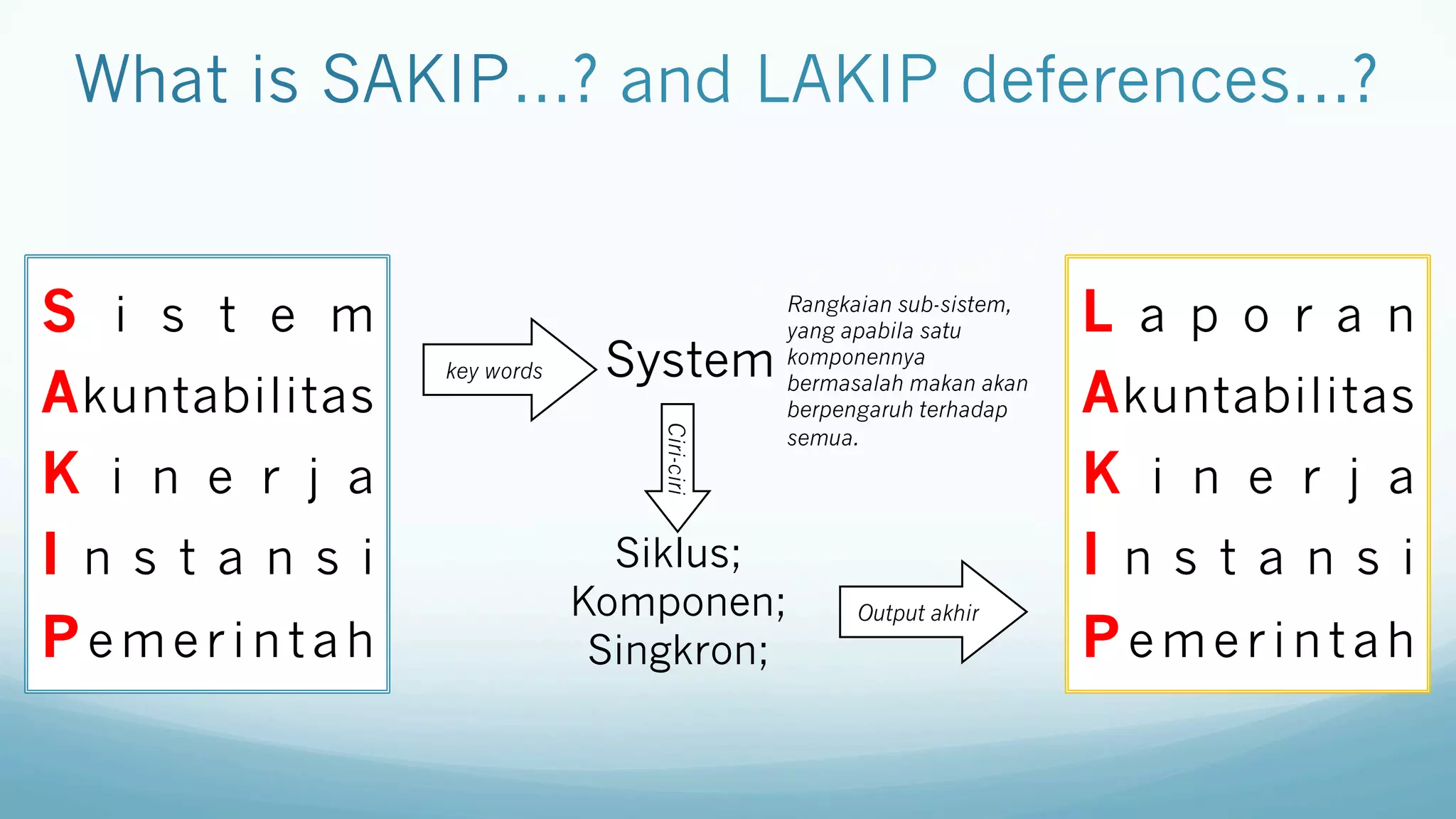 What is SAKIP...? and LAKIP deferences...?

Sistem
Akuntabilitas
Kinerja
Instansi
Pemerintah

key words

System

Rangkaian sub-sistem, yang apabila satu komponennya bermasalah makan akan berpengaruh terhadap semua.

Ciri-ciri

Siklus;
Komponen;
Singkron;

Output akhir

Laporan
Akuntabilitas
Kinerja
Instansi
Pemerintah